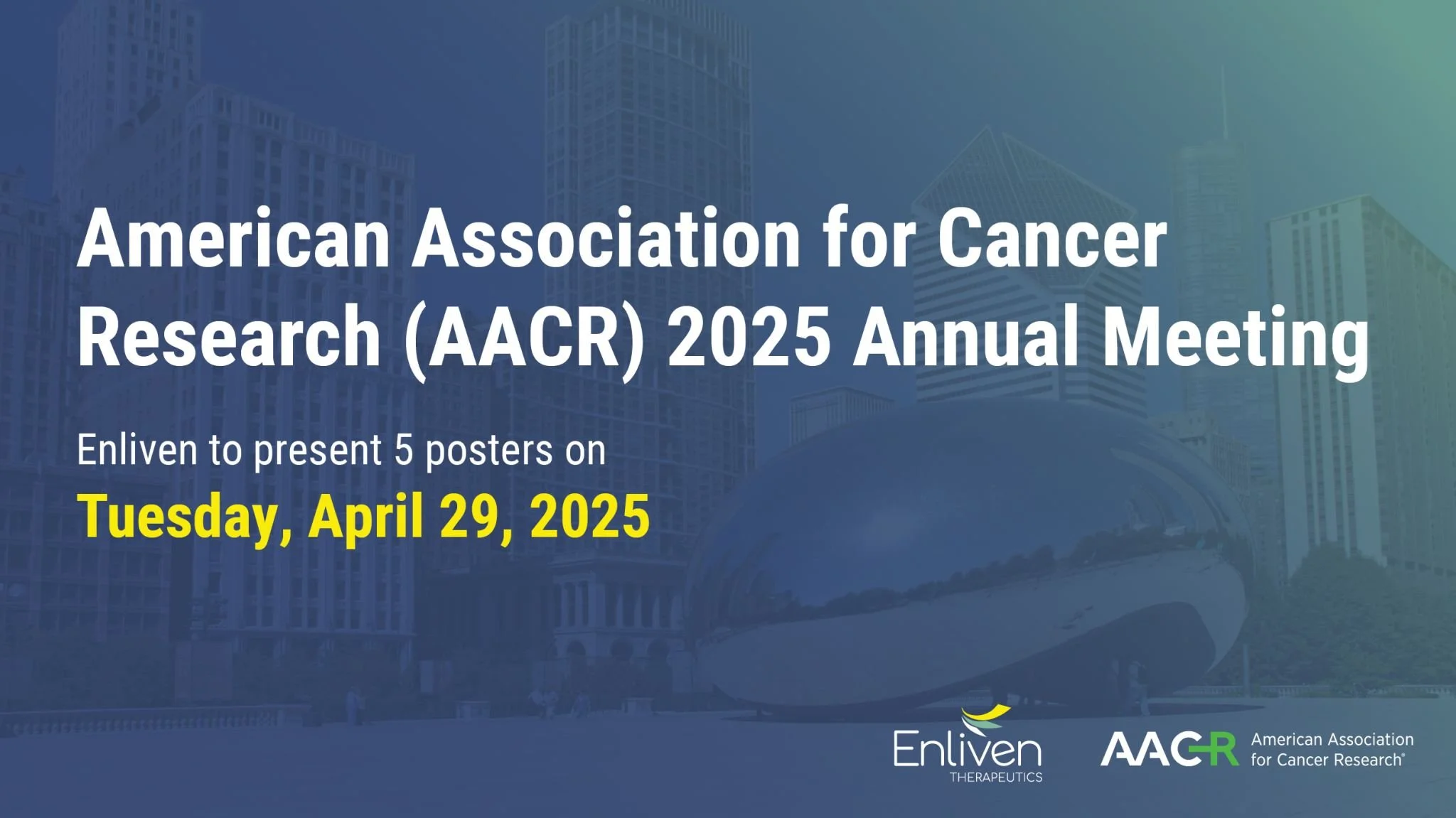 American Association for Cancer Research (AACR) 2025 Annual Meeting

Enliven to present 5 posters on

Tuesday, April 29, 2025

Enliven THERAPEUTICS

AACR American Association for Cancer Research®